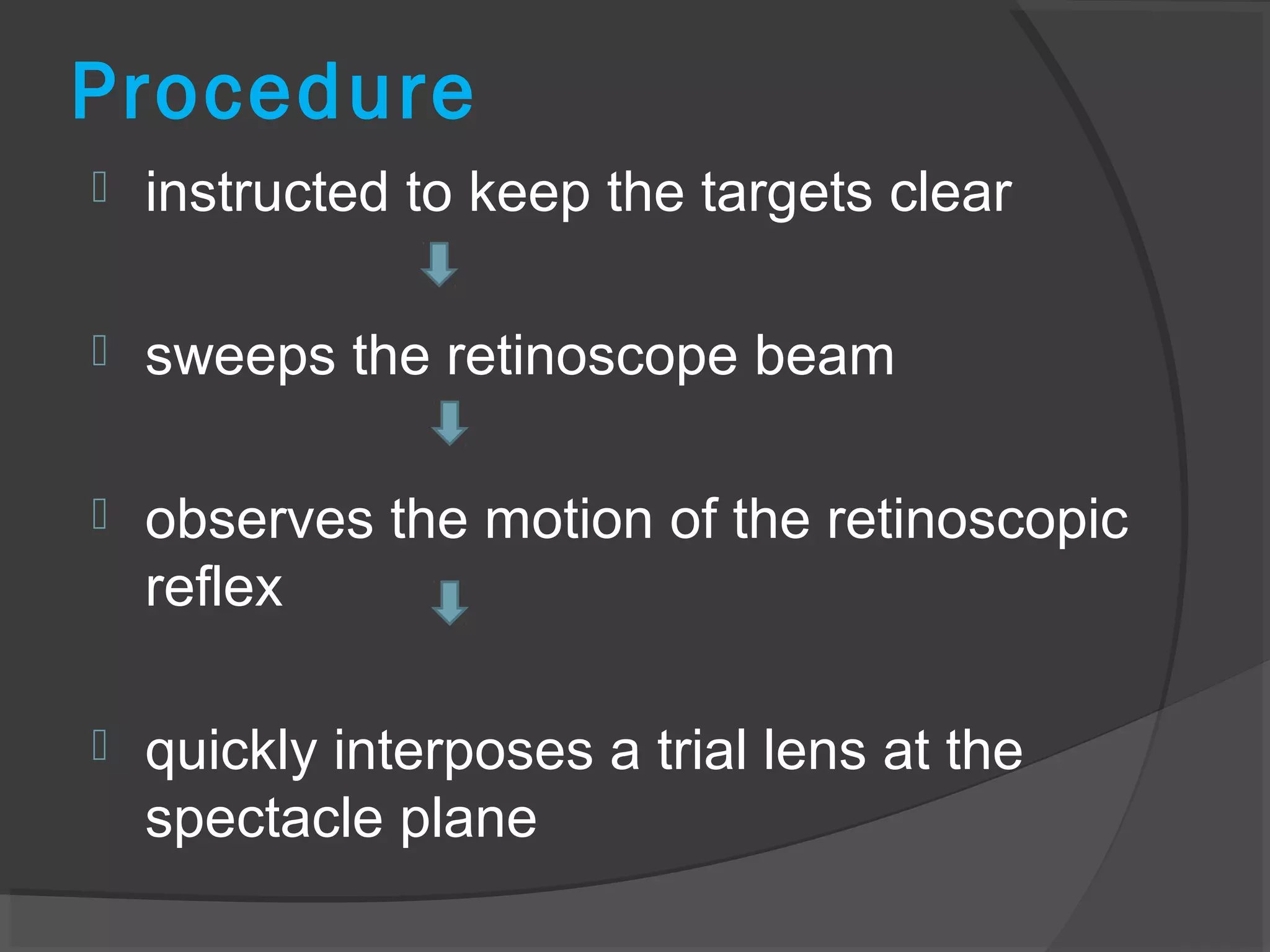 Procedure

instructed to keep the targets clear

sweeps the retinoscope beam

observes the motion of the retinoscopic reflex

quickly interposes a trial lens at the spectacle plane